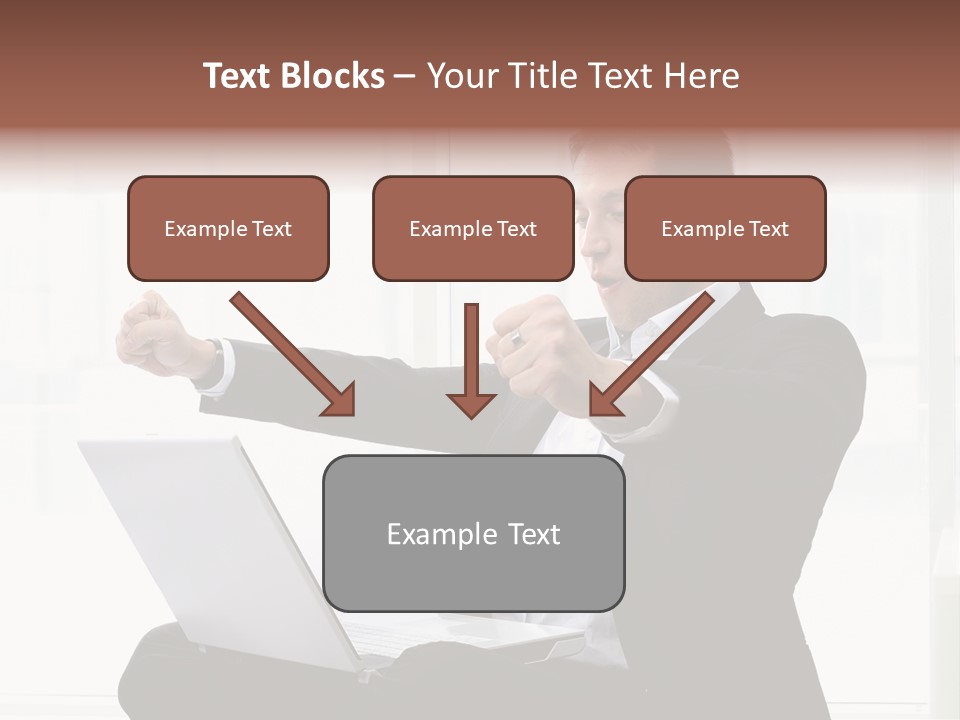 Text Blocks – Your Title Text Here

Example Text

Example Text

Example Text

Example Text